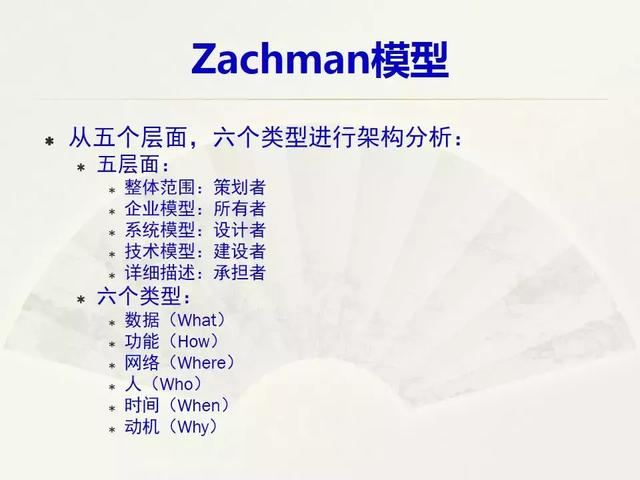 Zachman模型

* 从五个层面，六个类型进行架构分析：
  * 五层面：
    * 整体范围：策划者
    * 企业模型：所有者
    * 系统模型：设计者
    * 技术模型：建设者
    * 详细描述：承担者
  * 六个类型：
    * 数据（What）
    * 功能（How）
    * 网络（Where）
    * 人（Who）
    * 时间（When）
    * 动机（Why）